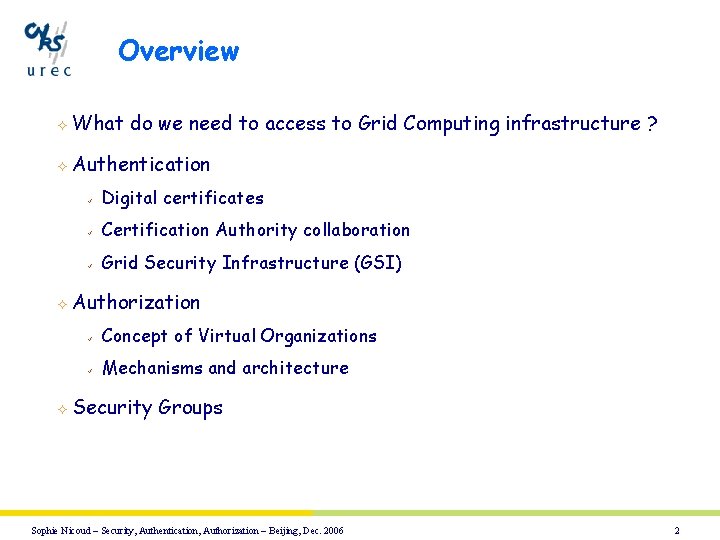 CNRS
urec

Overview

What do we need to access to Grid Computing infrastructure ?

Authentication

Digital certificates

Certification Authority collaboration

Grid Security Infrastructure (GSI)

Authorization

Concept of Virtual Organizations

Mechanisms and architecture

Security Groups

Sophie Nicoud – Security, Authentication, Authorization – Beijing, Dec. 2006

2